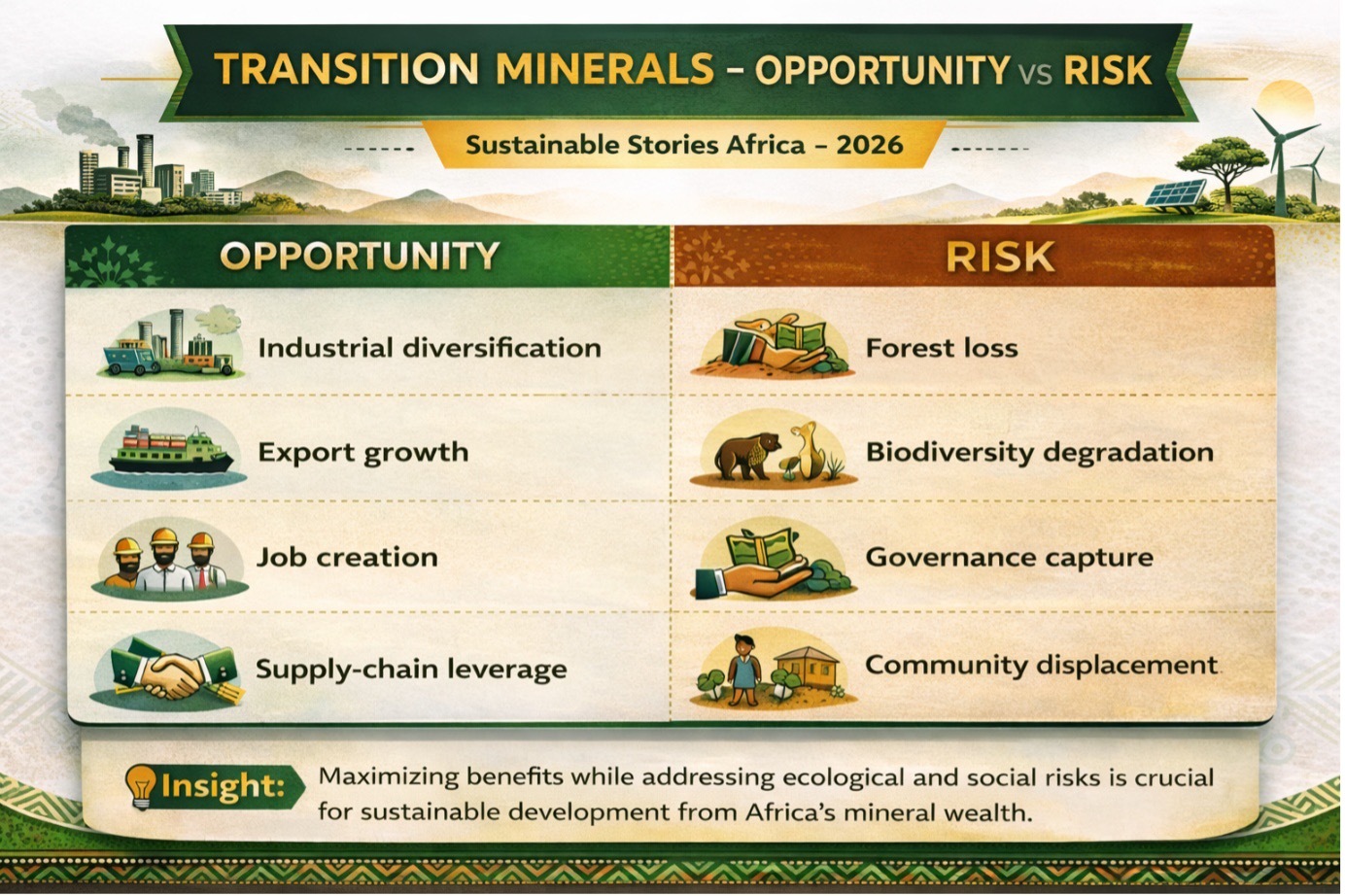 TRANSITION MINERALS – OPPORTUNITY VS RISK

Sustainable Stories Africa – 2026

| OPPORTUNITY | RISK |
|---|---|
| Industrial diversification | Forest loss |
| Export growth | Biodiversity degradation |
| Job creation | Governance capture |
| Supply-chain leverage | Community displacement |

Insight: Maximizing benefits while addressing ecological and social risks is crucial for sustainable development from Africa's mineral wealth.